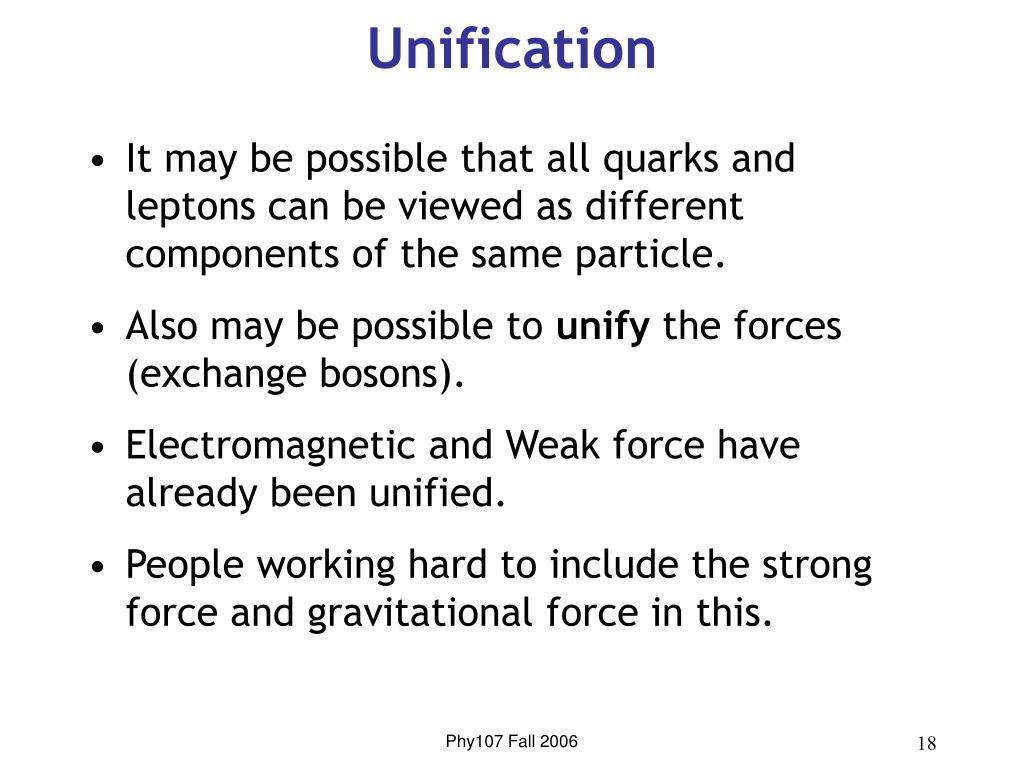 Unification

• It may be possible that all quarks and leptons can be viewed as different components of the same particle.

• Also may be possible to unify the forces (exchange bosons).

• Electromagnetic and Weak force have already been unified.

• People working hard to include the strong force and gravitational force in this.

Phy107 Fall 2006

18